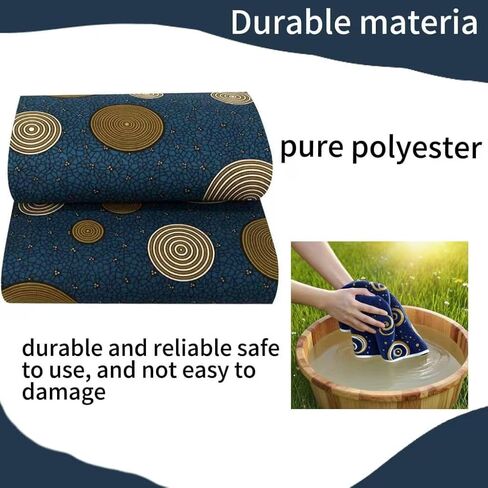 Durable materia

pure polyester

durable and reliable safe to use, and not easy to damage